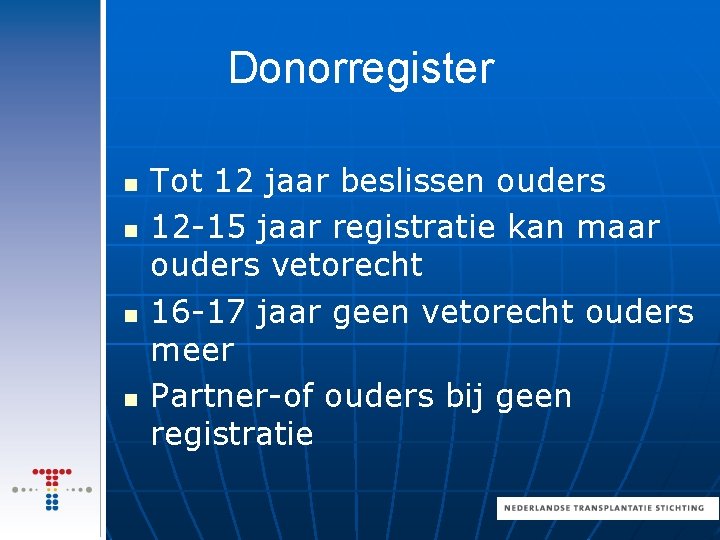 Donorregister

- Tot 12 jaar beslissen ouders
- 12-15 jaar registratie kan maar ouders vetorecht
- 16-17 jaar geen vetorecht ouders meer
- Partner-of ouders bij geen registratie

NEDERLANDSE TRANSPLANTATIE STICHTING